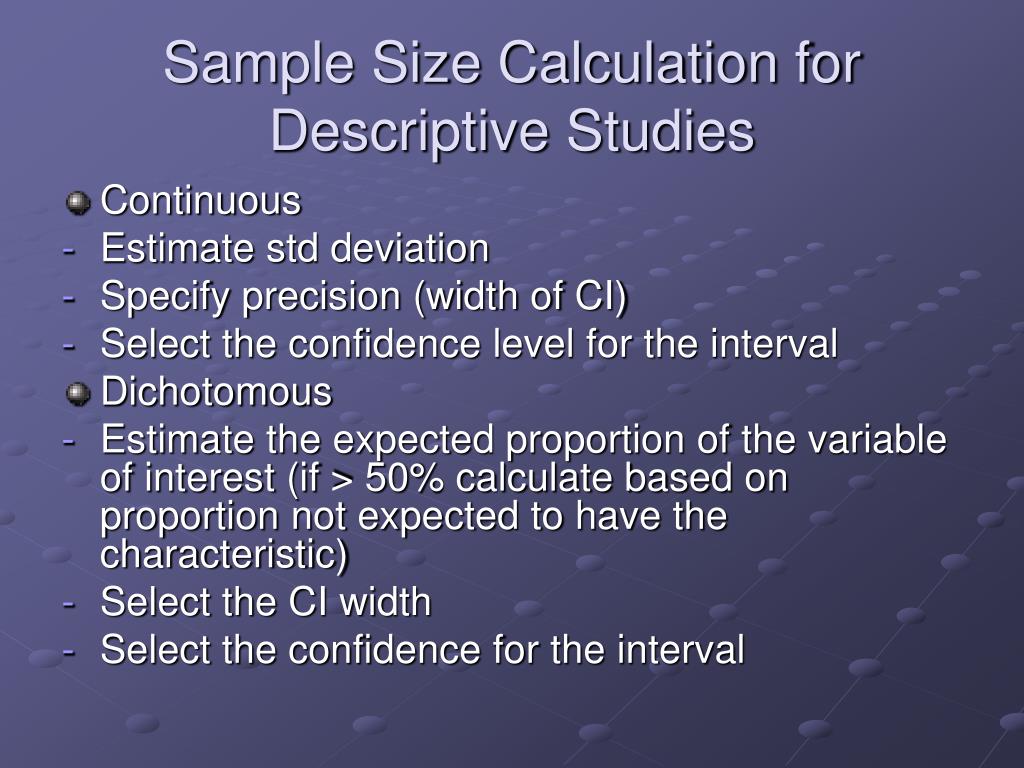 Sample Size Calculation for Descriptive Studies

Continuous
- Estimate std deviation
- Specify precision (width of CI)
- Select the confidence level for the interval

Dichotomous
- Estimate the expected proportion of the variable of interest (if > 50% calculate based on proportion not expected to have the characteristic)
- Select the CI width
- Select the confidence for the interval